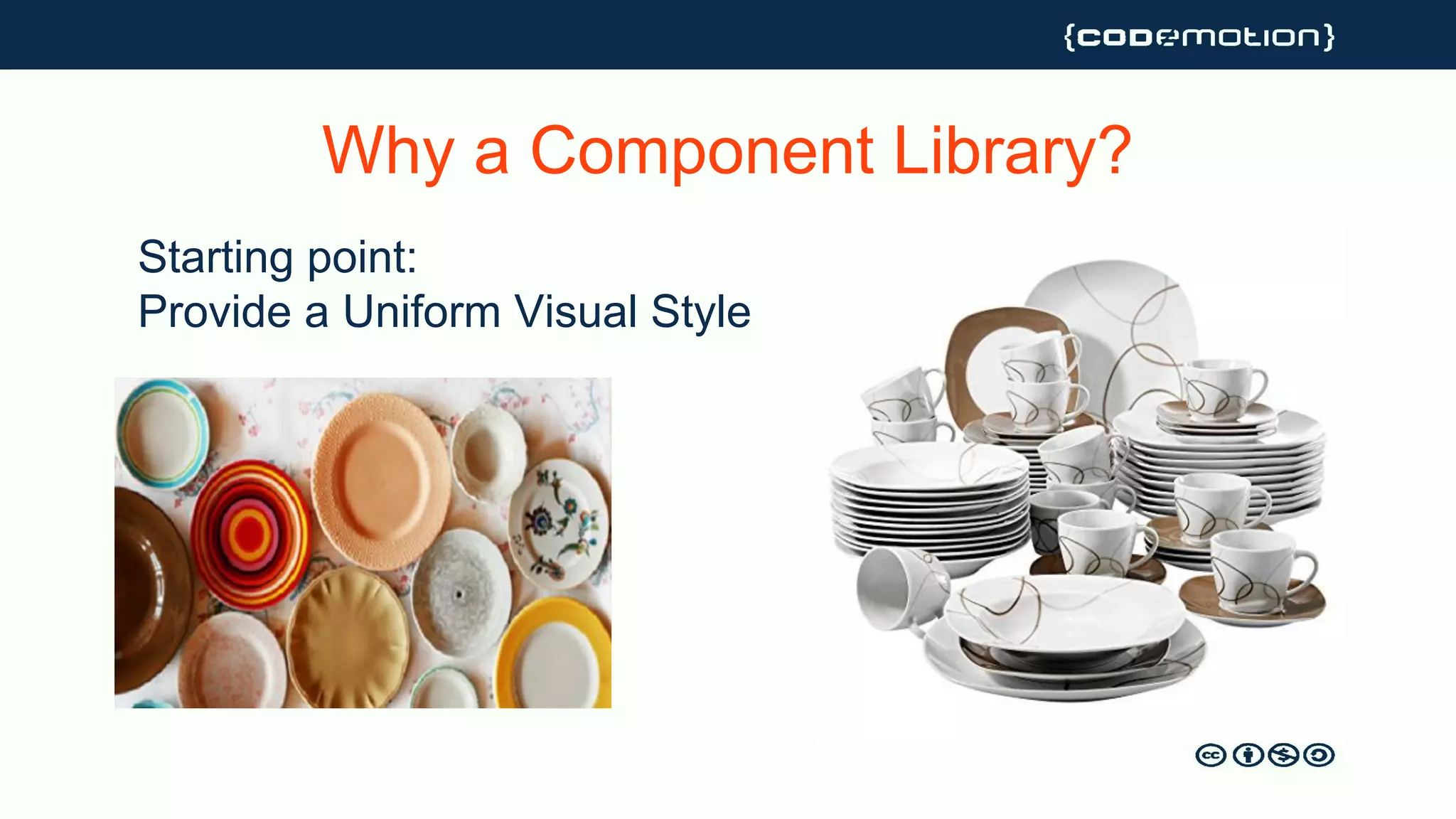 {codemotion}

Why a Component Library?

Starting point:
Provide a Uniform Visual Style

cc